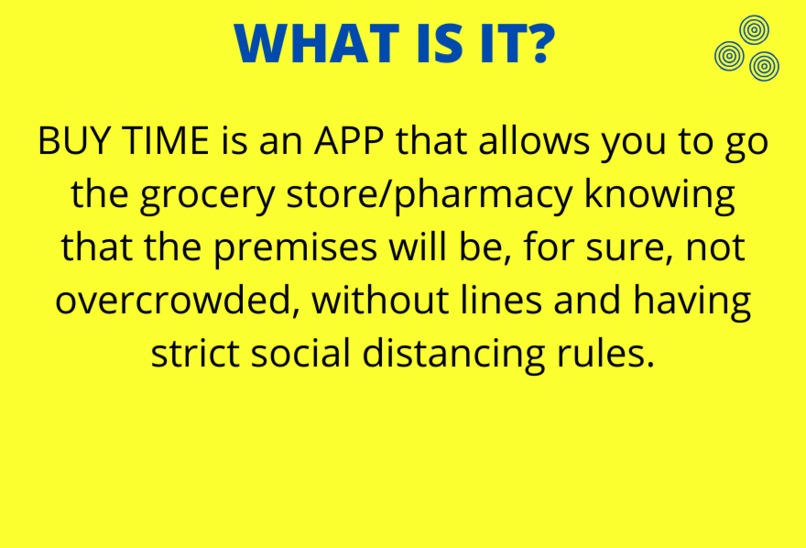 WHAT IS IT?

BUY TIME is an APP that allows you to go the grocery store/pharmacy knowing that the premises will be, for sure, not overcrowded, without lines and having strict social distancing rules.